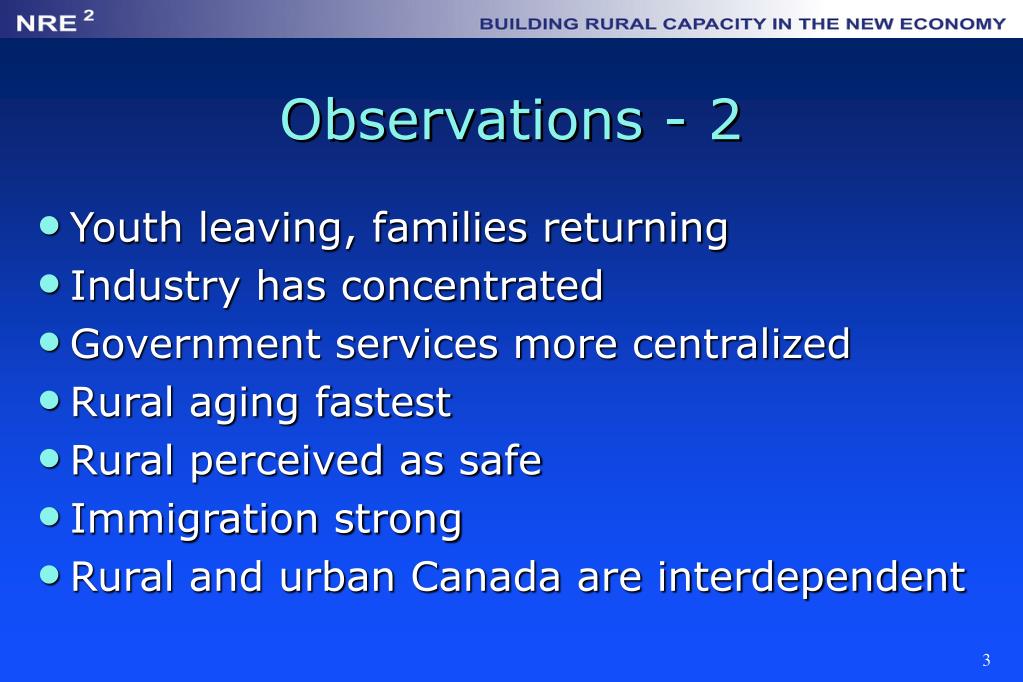 NRE $^2$

BUILDING RURAL CAPACITY IN THE NEW ECONOMY

Observations - 2

- Youth leaving, families returning
- Industry has concentrated
- Government services more centralized
- Rural aging fastest
- Rural perceived as safe
- Immigration strong
- Rural and urban Canada are interdependent

3